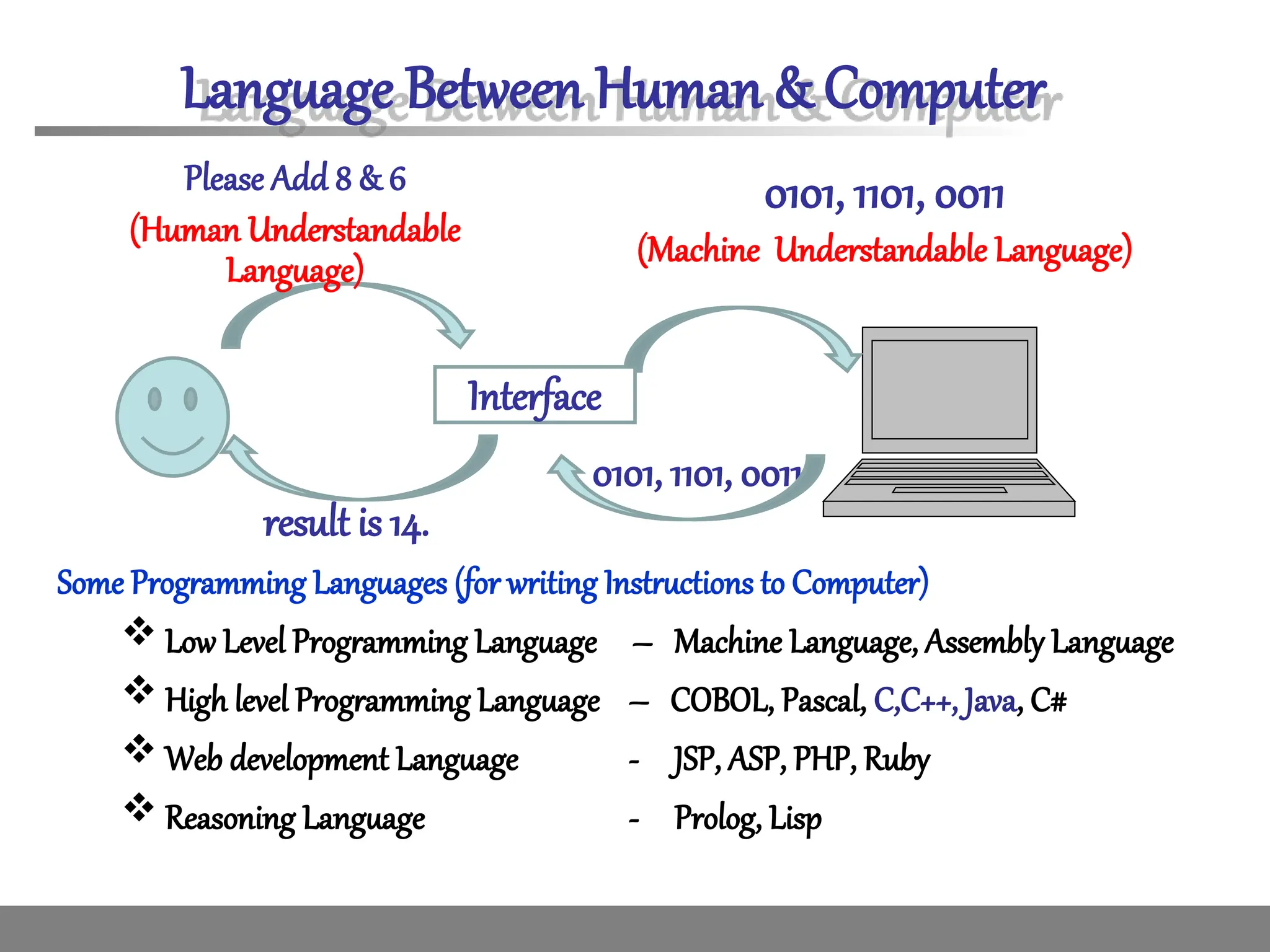 Language Between Human & Computer

Please Add 8 & 6
(Human Understandable Language)

0101, 1101, 0011
(Machine Understandable Language)

Interface

0101, 1101, 0011

result is 14.

Some Programming Languages (for writing Instructions to Computer)

❖ Low Level Programming Language – Machine Language, Assembly Language
❖ High level Programming Language – COBOL, Pascal, C,C++, Java, C#
❖ Web development Language - JSP, ASP, PHP, Ruby
❖ Reasoning Language - Prolog, Lisp